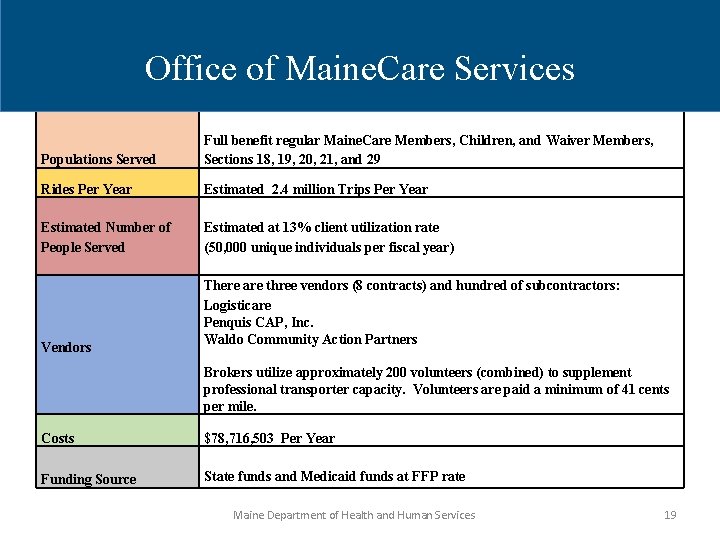 Office of MaineCare Services

| | |
|---|---|
| Populations Served | Full benefit regular MaineCare Members, Children, and Waiver Members, Sections 18, 19, 20, 21, and 29 |
| Rides Per Year | Estimated 2.4 million Trips Per Year |
| Estimated Number of People Served | Estimated at 13% client utilization rate (50,000 unique individuals per fiscal year) |
| Vendors | There are three vendors (8 contracts) and hundred of subcontractors: Logisticare Penquis CAP, Inc. Waldo Community Action Partners Brokers utilize approximately 200 volunteers (combined) to supplement professional transporter capacity. Volunteers are paid a minimum of 41 cents per mile. |
| Costs | $78,716,503 Per Year |
| Funding Source | State funds and Medicaid funds at FFP rate |

Maine Department of Health and Human Services 19